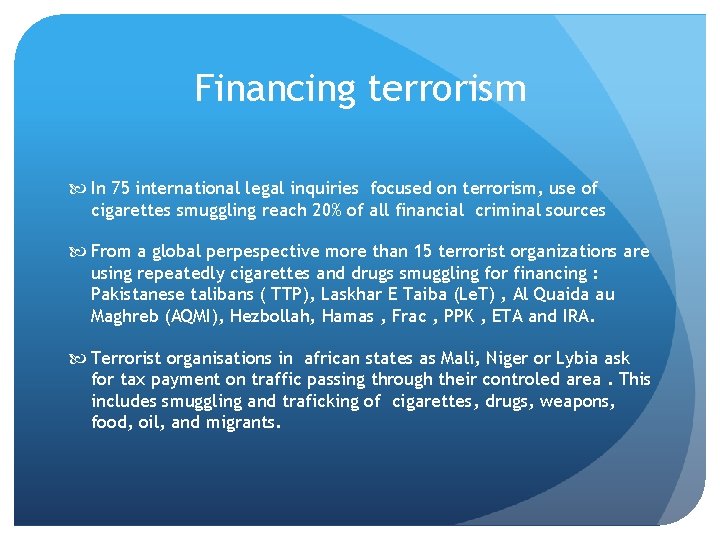 Financing terrorism

In 75 international legal inquiries focused on terrorism, use of cigarettes smuggling reach 20% of all financial criminal sources

From a global perpespective more than 15 terrorist organizations are using repeatedly cigarettes and drugs smuggling for financing : Pakistanese talibans ( TTP), Laskhar E Taiba (LeT) , Al Quaida au Maghreb (AQMI), Hezbollah, Hamas , Frac , PPK , ETA and IRA.

Terrorist organisations in african states as Mali, Niger or Lybia ask for tax payment on traffic passing through their controled area . This includes smuggling and traficking of cigarettes, drugs, weapons, food, oil, and migrants.